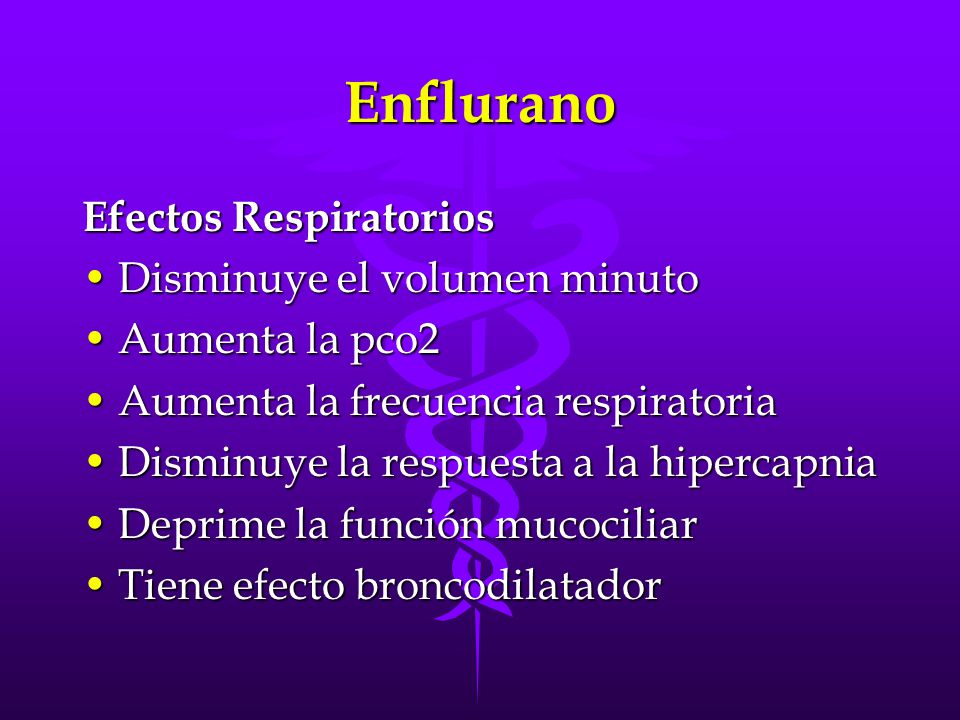 Enflurano

Efectos Respiratorios

• Disminuye el volumen minuto
• Aumenta la pco2
• Aumenta la frecuencia respiratoria
• Disminuye la respuesta a la hipercapnia
• Deprime la función mucociliar
• Tiene efecto broncodilatador